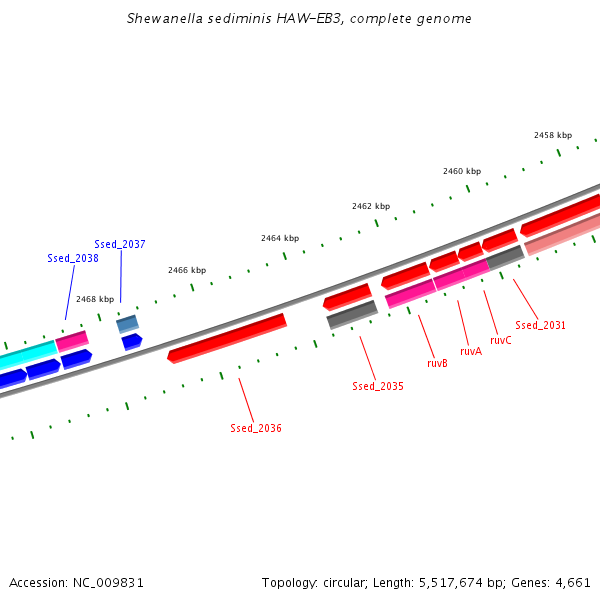 Shewanella sediminis HAW-EB3, complete genome

2458 kbp
2460 kbp
2462 kbp
2464 kbp
2466 kbp
2468 kbp

Ssed_2037
Ssed_2038

Ssed_2031
ruvC
ruvA
ruvB
Ssed_2035
Ssed_2036

Accession: NC_009831

Topology: circular; Length: 5,517,674 bp; Genes: 4,661